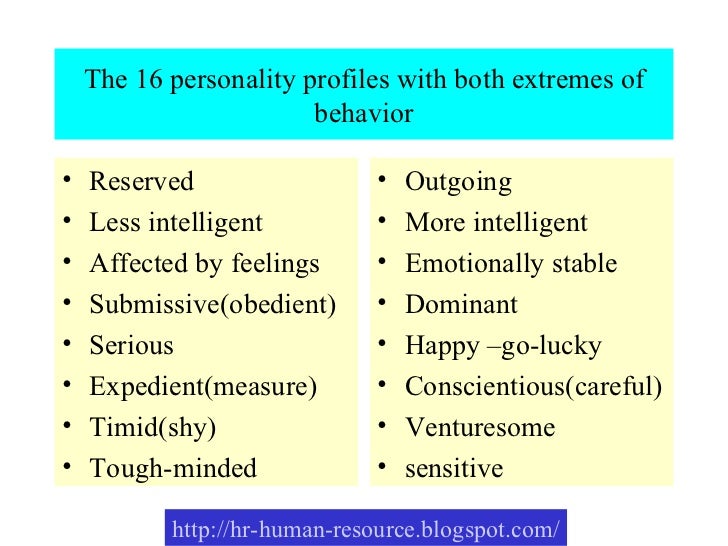 The 16 personality profiles with both extremes of behavior

• Reserved
• Less intelligent
• Affected by feelings
• Submissive(obedient)
• Serious
• Expedient(measure)
• Timid(shy)
• Tough-minded

• Outgoing
• More intelligent
• Emotionally stable
• Dominant
• Happy –go-lucky
• Conscientious(careful)
• Venturesome
• sensitive

http://hr-human-resource.blogspot.com/